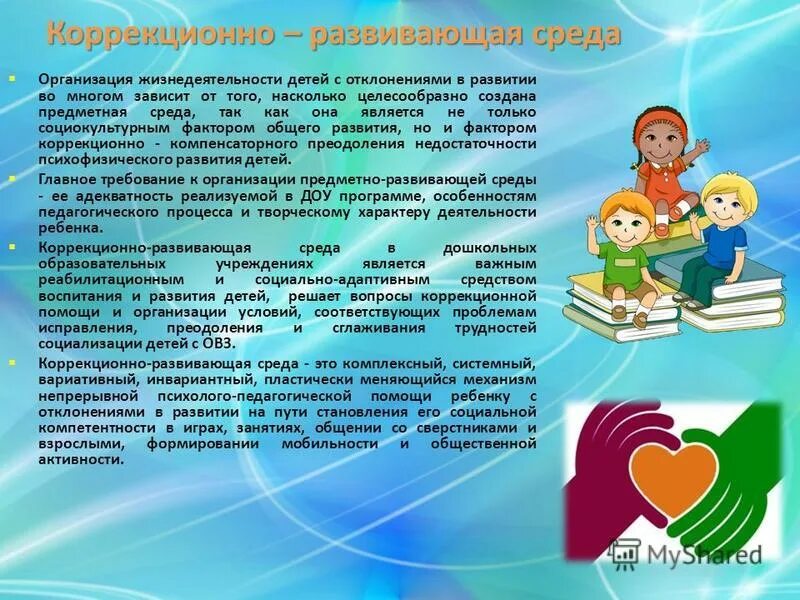 Коррекционно – развивающая среда

Организация жизнедеятельности детей с отклонениями в развитии во многом зависит от того, насколько целесообразно создана предметная среда, так как она является не только социокультурным фактором общего развития, но и фактором коррекционно - компенсаторного преодоления недостаточности психофизического развития детей.

Главное требование к организации предметно-развивающей среды - ее адекватность реализуемой в ДОУ программе, особенностям педагогического процесса и творческому характеру деятельности ребенка.

Коррекционно-развивающая среда в дошкольных образовательных учреждениях является важным реабилитационным и социально-адаптивным средством воспитания и развития детей, решает вопросы коррекционной помощи и организации условий, соответствующих проблемам исправления, преодоления и сглаживания трудностей социализации детей с ОВЗ.

Коррекционно-развивающая среда - это комплексный, системный, вариативный, инвариантный, пластически меняющийся механизм непрерывной психолого-педагогической помощи ребенку с отклонениями в развитии на пути становления его социальной компетентности в играх, занятиях, общении со сверстниками и взрослыми, формировании мобильности и общественной активности.

MyShared